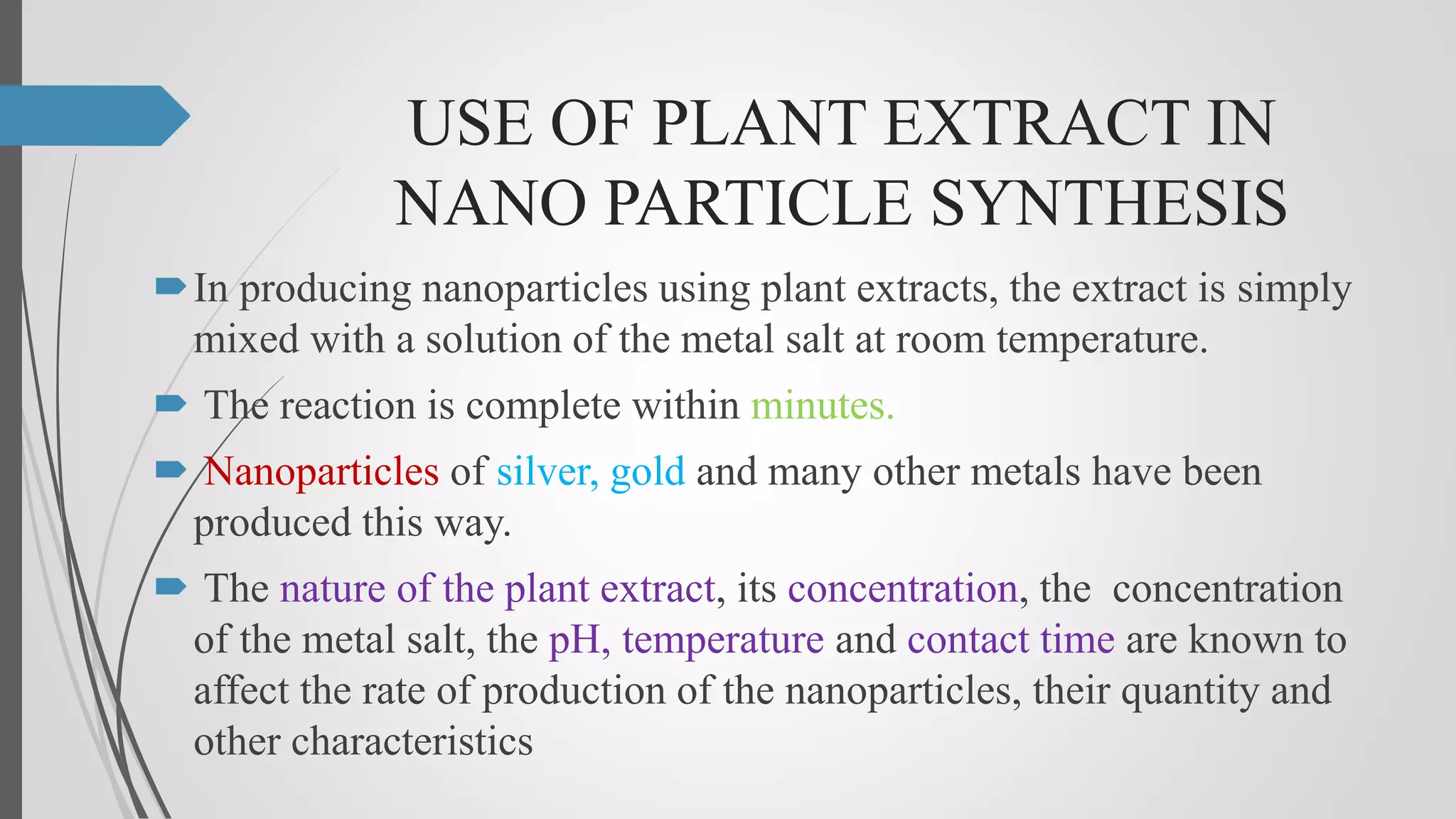 USE OF PLANT EXTRACT IN NANO PARTICLE SYNTHESIS

In producing nanoparticles using plant extracts, the extract is simply mixed with a solution of the metal salt at room temperature.

The reaction is complete within minutes.

Nanoparticles of silver, gold and many other metals have been produced this way.

The nature of the plant extract, its concentration, the concentration of the metal salt, the pH, temperature and contact time are known to affect the rate of production of the nanoparticles, their quantity and other characteristics